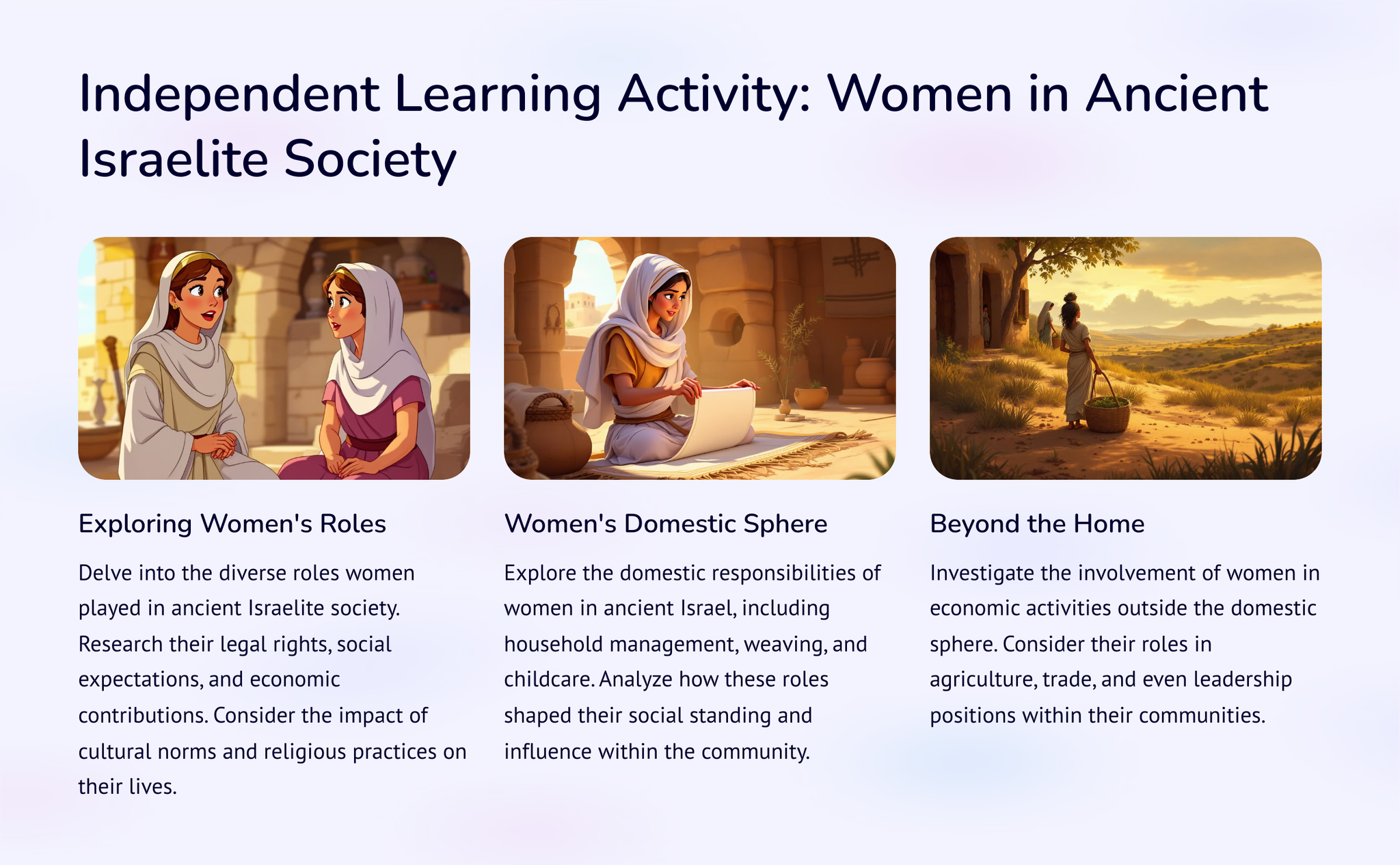 Independent Learning Activity: Women in Ancient Israelite Society

Exploring Women's Roles

Delve into the diverse roles women played in ancient Israelite society. Research their legal rights, social expectations, and economic contributions. Consider the impact of cultural norms and religious practices on their lives.

Women's Domestic Sphere

Explore the domestic responsibilities of women in ancient Israel, including household management, weaving, and childcare. Analyze how these roles shaped their social standing and influence within the community.

Beyond the Home

Investigate the involvement of women in economic activities outside the domestic sphere. Consider their roles in agriculture, trade, and even leadership positions within their communities.